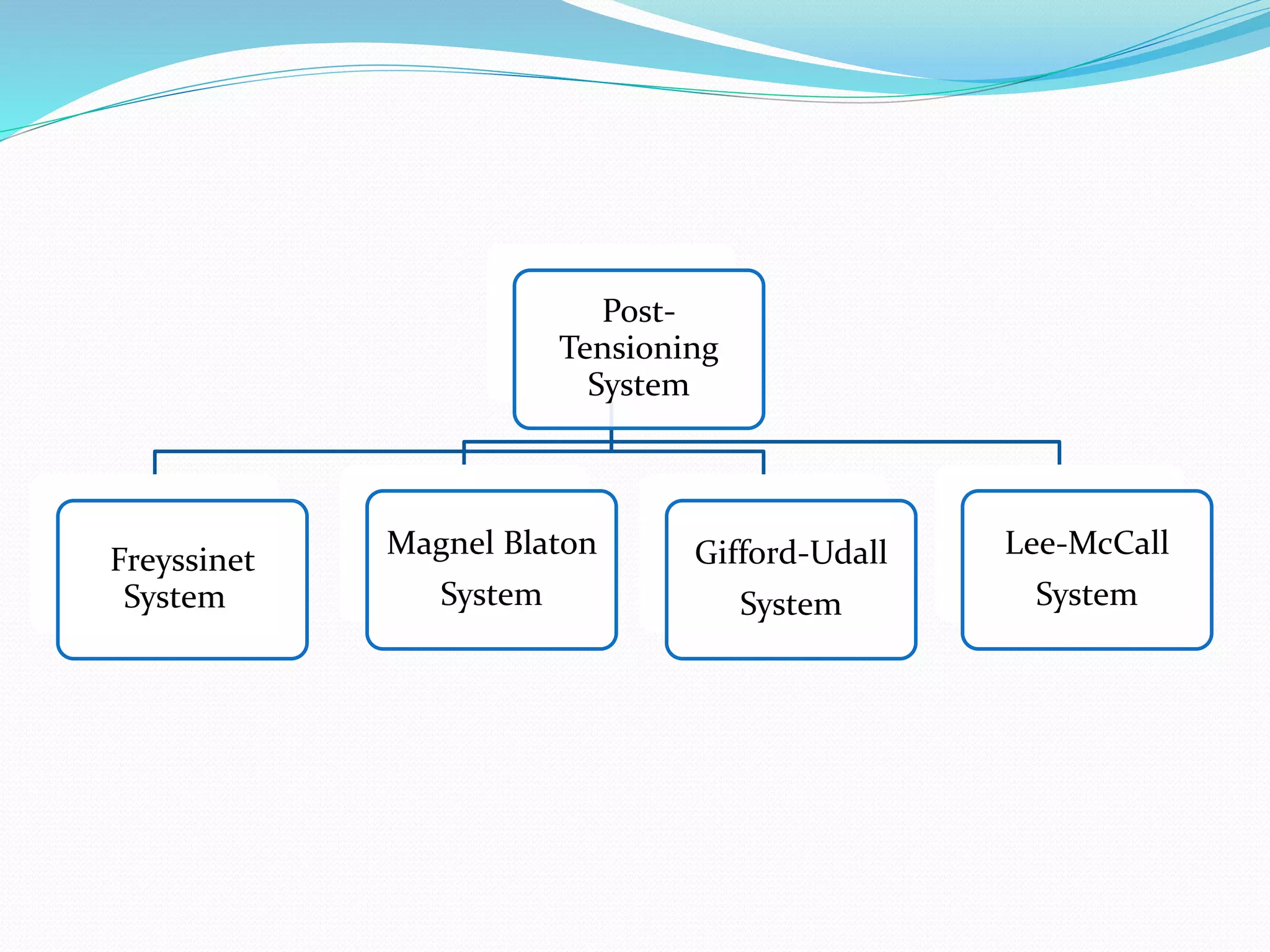 Post-Tensioning System

Freyssinet System

Magnel Blaton System

Gifford-Udall System

Lee-McCall System